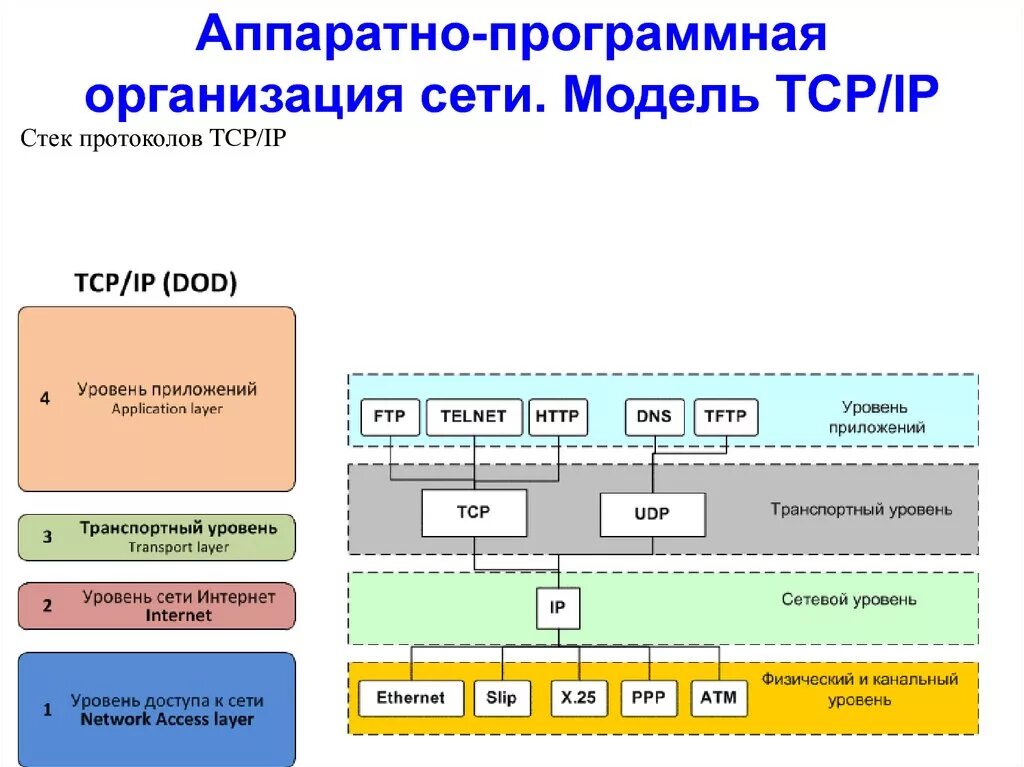 Аппаратно-программная организация сети. Модель TCP/IP

Стек протоколов TCP/IP

TCP/IP (DOD)

4 Уровень приложений
Application layer

3 Транспортный уровень
Transport layer

2 Уровень сети Интернет
Internet

1 Уровень доступа к сети
Network Access layer

FTP TELNET HTTP DNS TFTP Уровень приложений

TCP UDP Транспортный уровень

IP Сетевой уровень

Ethernet Slip X.25 PPP ATM Физический и канальный уровень